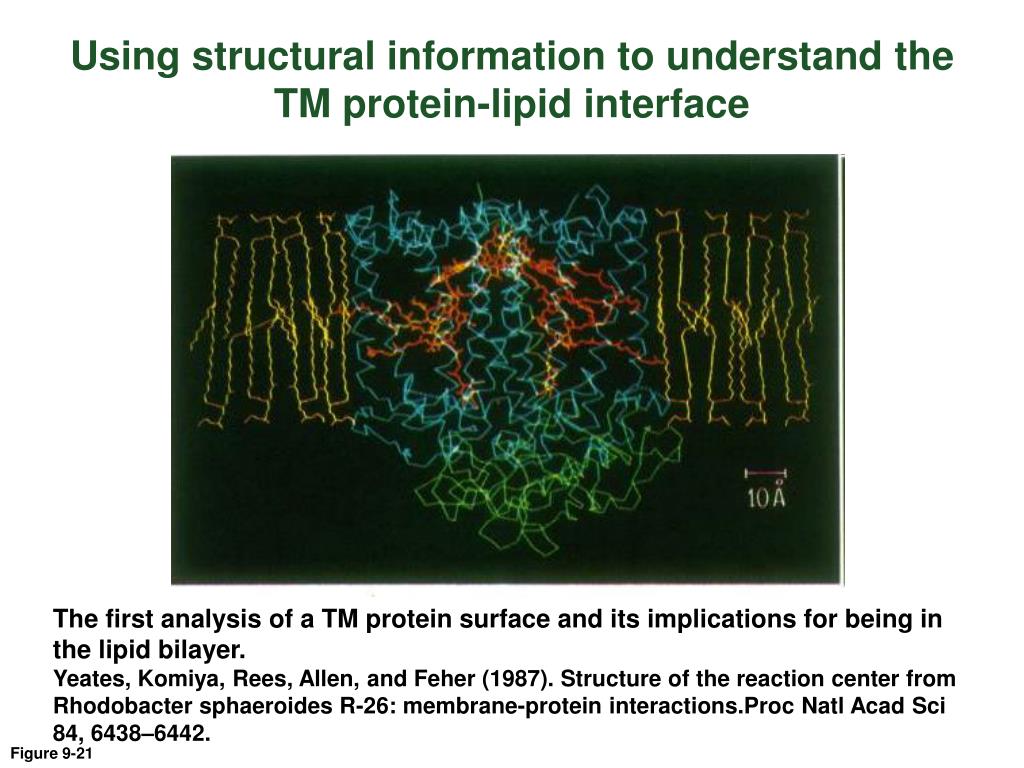 Using structural information to understand the TM protein-lipid interface

10 Å

The first analysis of a TM protein surface and its implications for being in the lipid bilayer.
Yeates, Komiya, Rees, Allen, and Feher (1987). Structure of the reaction center from Rhodobacter sphaeroides R-26: membrane-protein interactions.Proc Natl Acad Sci 84, 6438–6442.

Figure 9-21